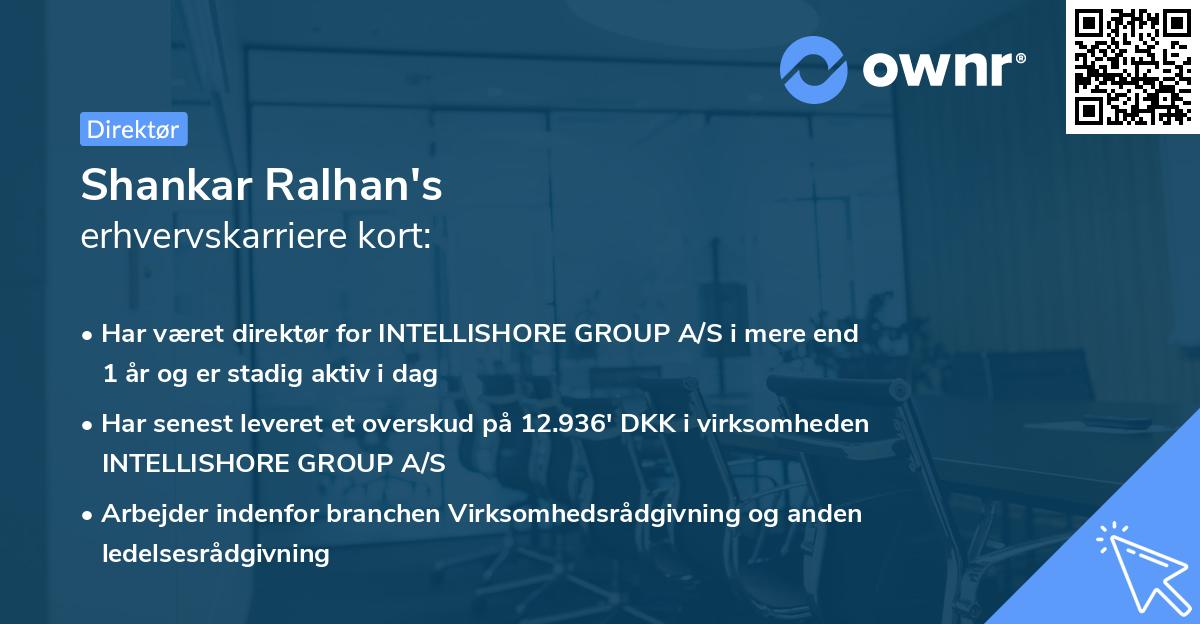 ownr®

Direktør

Shankar Ralhan's
erhvervskarriere kort:

• Har været direktør for INTELLISHORE GROUP A/S i mere end 1 år og er stadig aktiv i dag
• Har senest leveret et overskud på 12.936' DKK i virksomheden INTELLISHORE GROUP A/S
• Arbejder indenfor branchen Virksomhedsrådgivning og anden ledelsesrådgivning